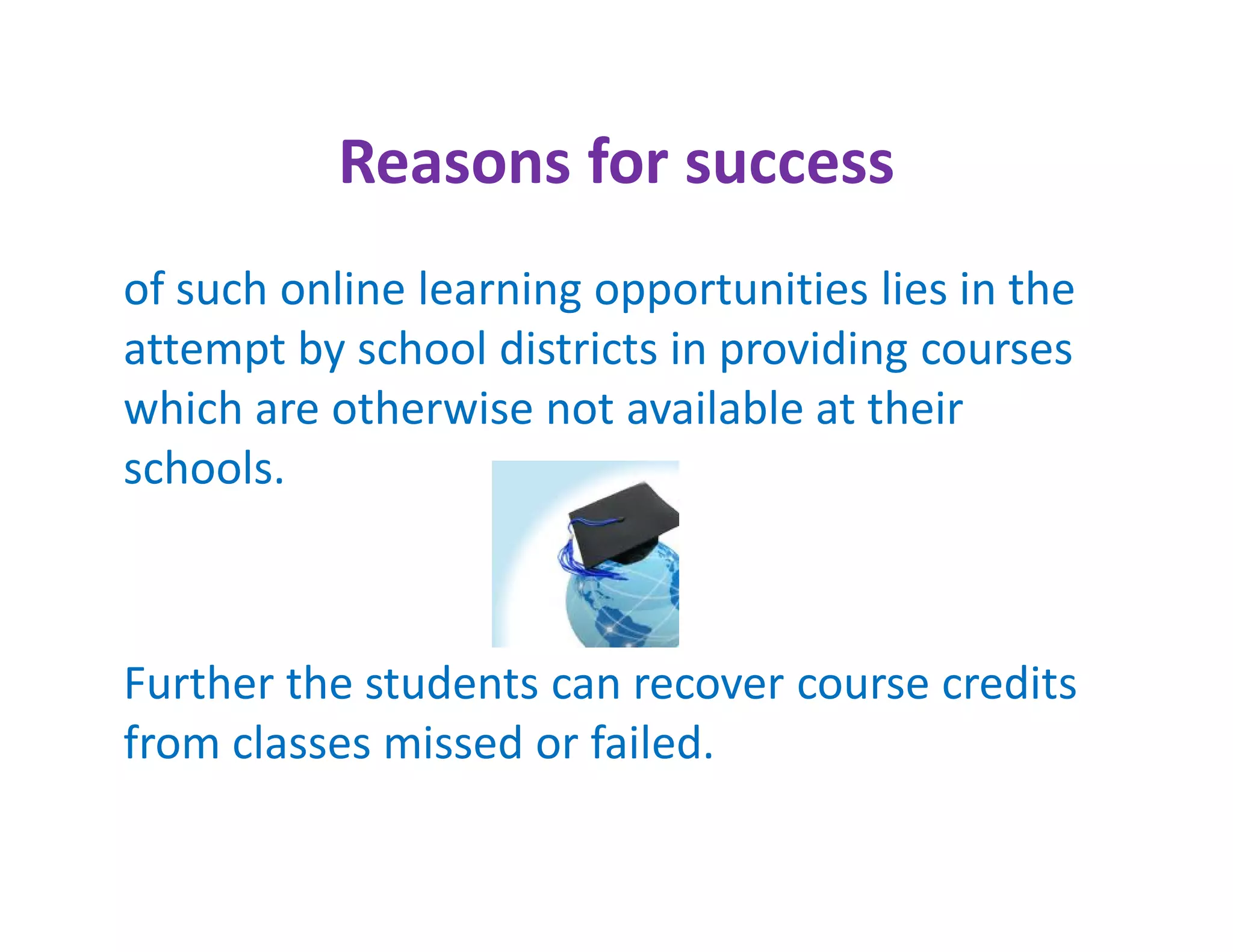 Reasons for success

of such online learning opportunities lies in the attempt by school districts in providing courses which are otherwise not available at their schools.

Further the students can recover course credits from classes missed or failed.